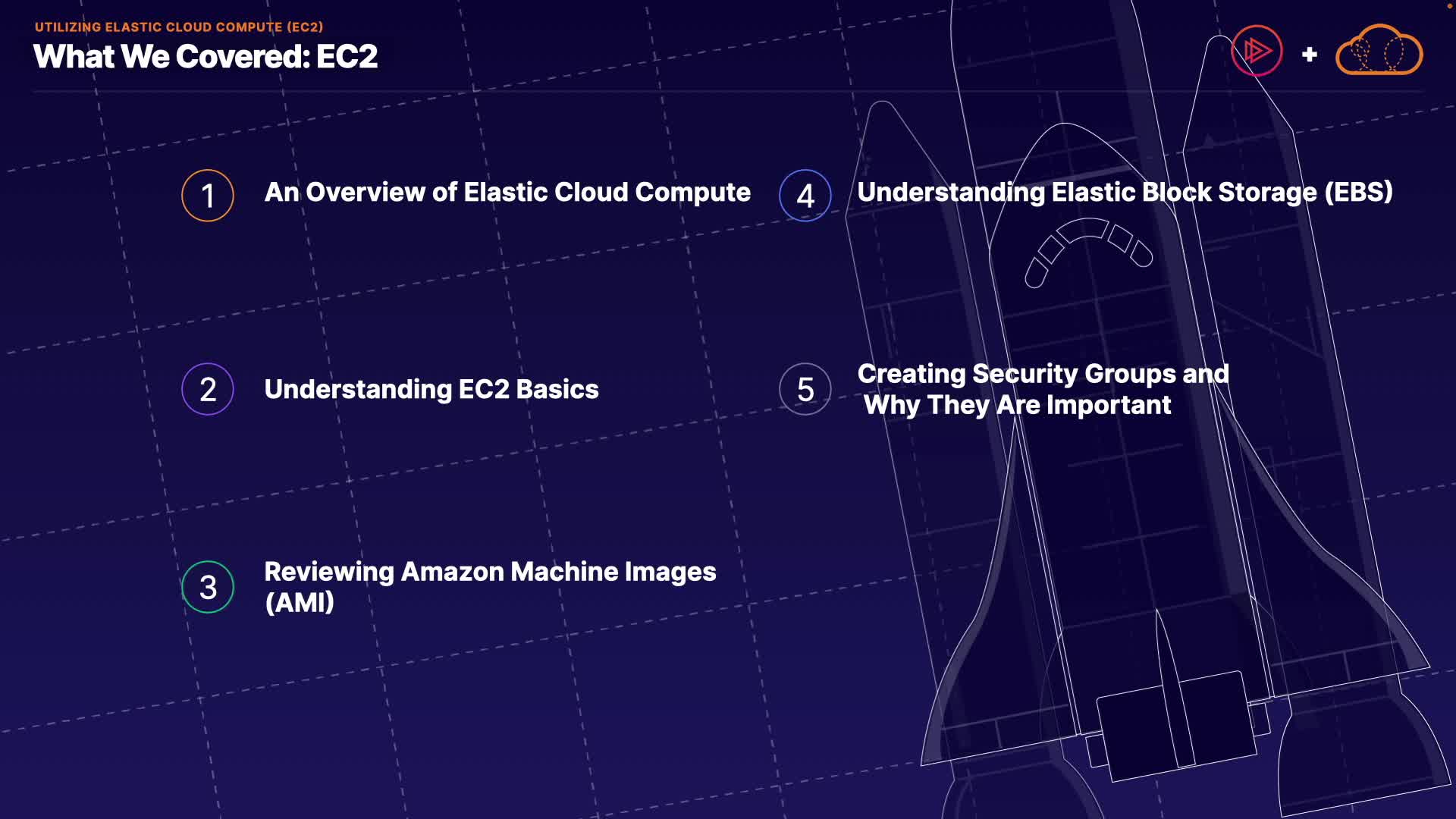 UTILIZING ELASTIC CLOUD COMPUTE (EC2)
What We Covered: EC2

+

1 An Overview of Elastic Cloud Compute

2 Understanding EC2 Basics

3 Reviewing Amazon Machine Images (AMI)

4 Understanding Elastic Block Storage (EBS)

5 Creating Security Groups and Why They Are Important